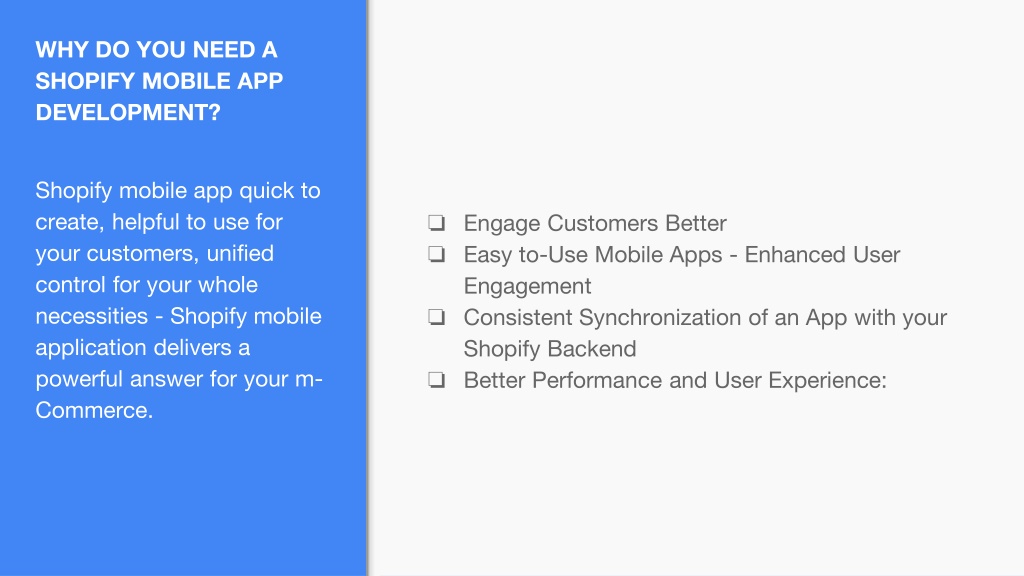 WHY DO YOU NEED A SHOPIFY MOBILE APP DEVELOPMENT?

Shopify mobile app quick to create, helpful to use for your customers, unified control for your whole necessities - Shopify mobile application delivers a powerful answer for your m-Commerce.

❏ Engage Customers Better
❏ Easy to-Use Mobile Apps - Enhanced User Engagement
❏ Consistent Synchronization of an App with your Shopify Backend
❏ Better Performance and User Experience: